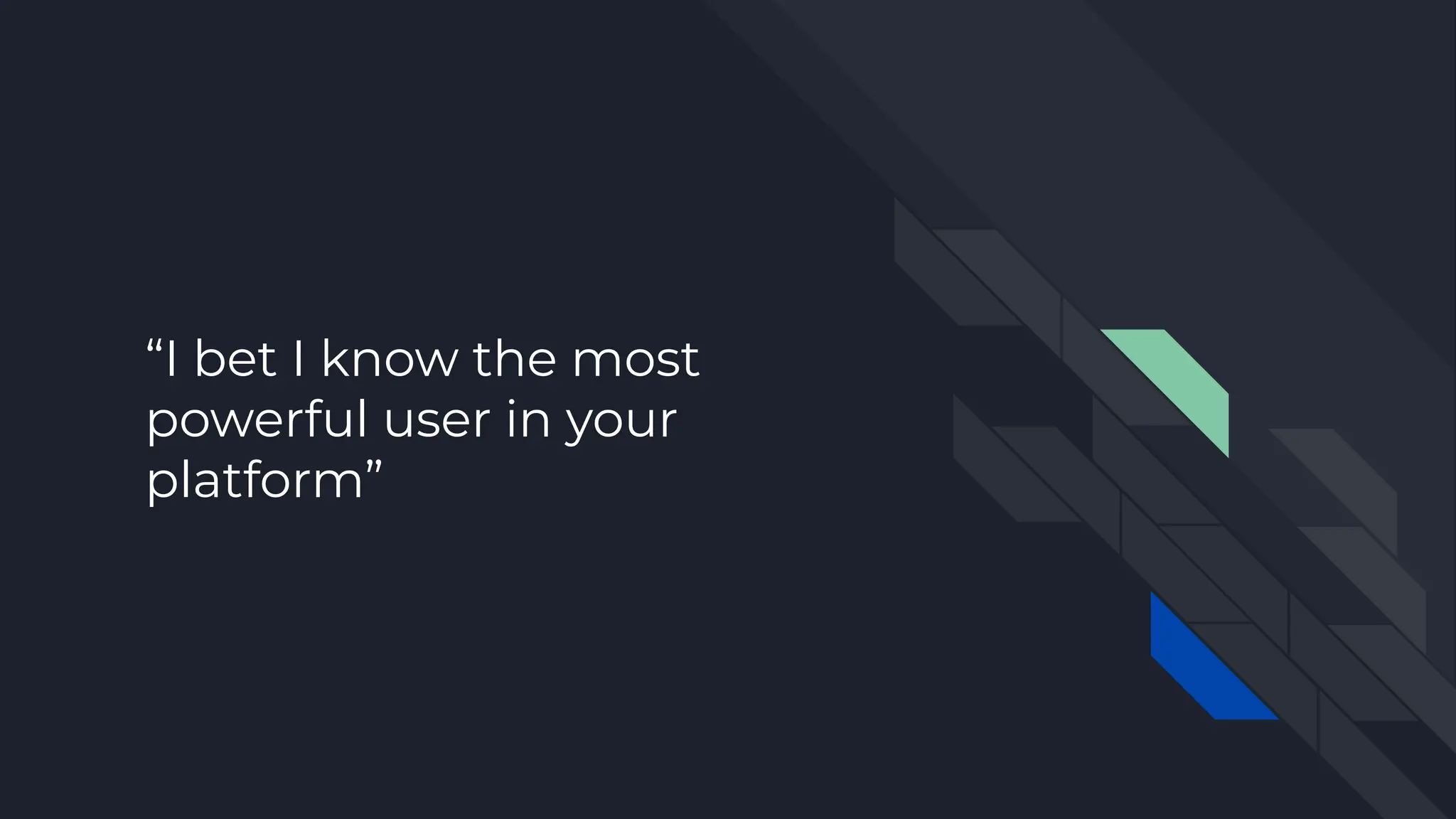 “I bet I know the most powerful user in your platform”